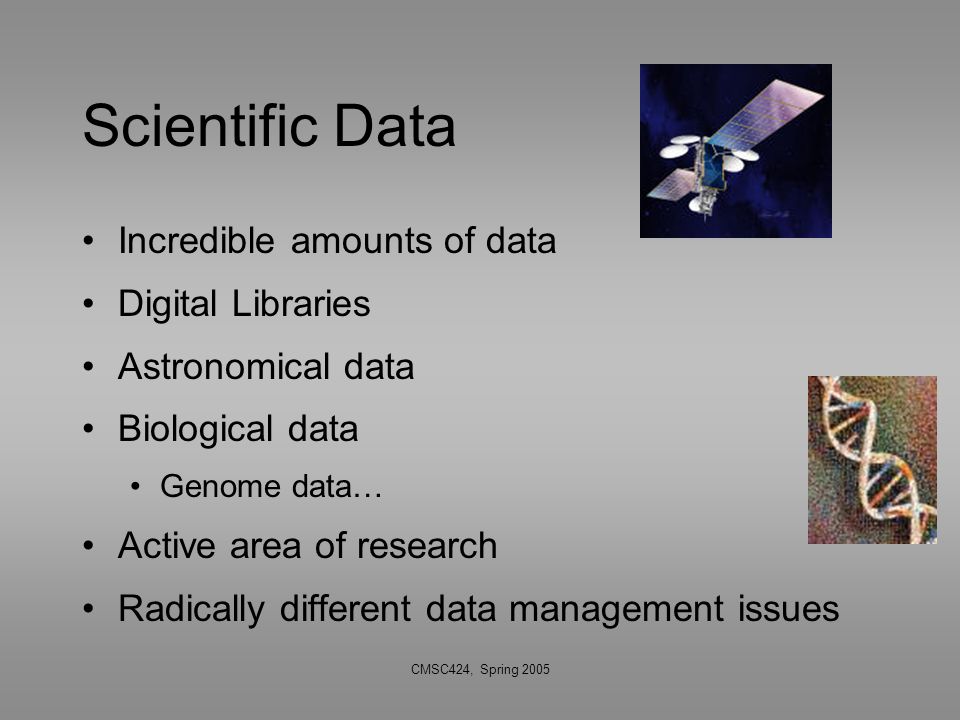 Scientific Data

• Incredible amounts of data
• Digital Libraries
• Astronomical data
• Biological data
  • Genome data…
• Active area of research
• Radically different data management issues

CMSC424, Spring 2005